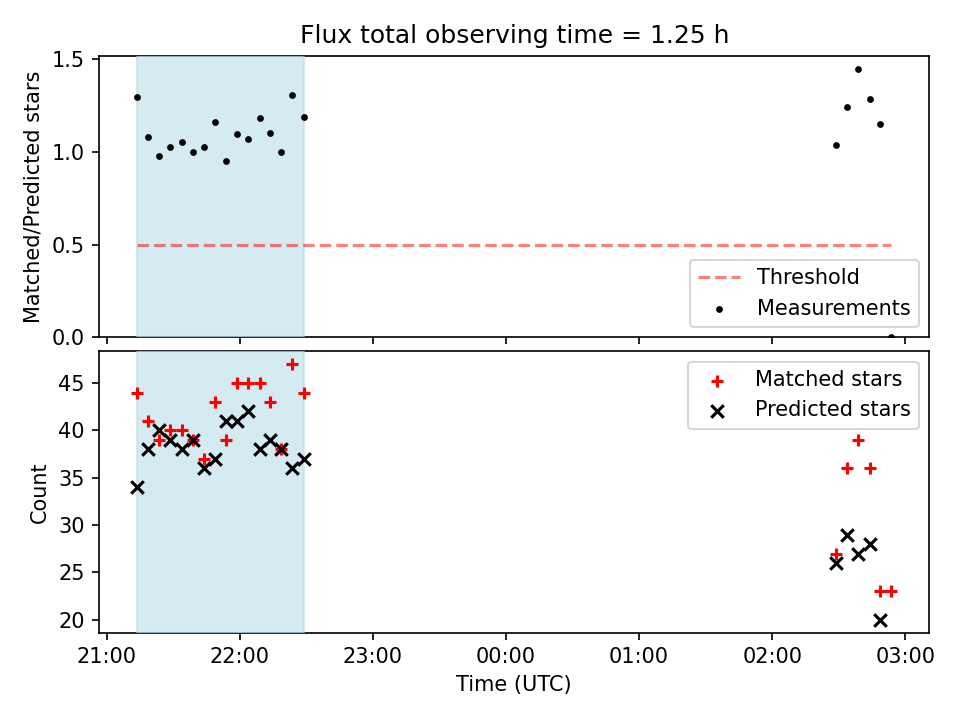 Flux total observing time = 1.25 h

Matched/Predicted stars

1.5
1.0
0.5
0.0

Threshold
Measurements

Count

45
40
35
30
25
20

Matched stars
Predicted stars

21:00
22:00
23:00
00:00
01:00
02:00
03:00

Time (UTC)